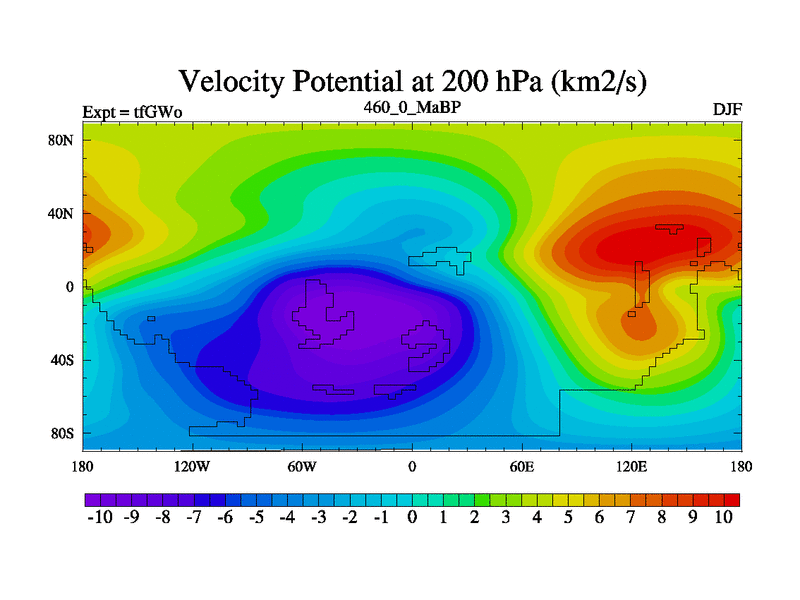 Velocity Potential at 200 hPa (km2/s)

Expt = tfGWo

460_0_MaBP

DJF

80N
40N
0
40S
80S

180 120W 60W 0 60E 120E 180

-10 -9 -8 -7 -6 -5 -4 -3 -2 -1 0 1 2 3 4 5 6 7 8 9 10